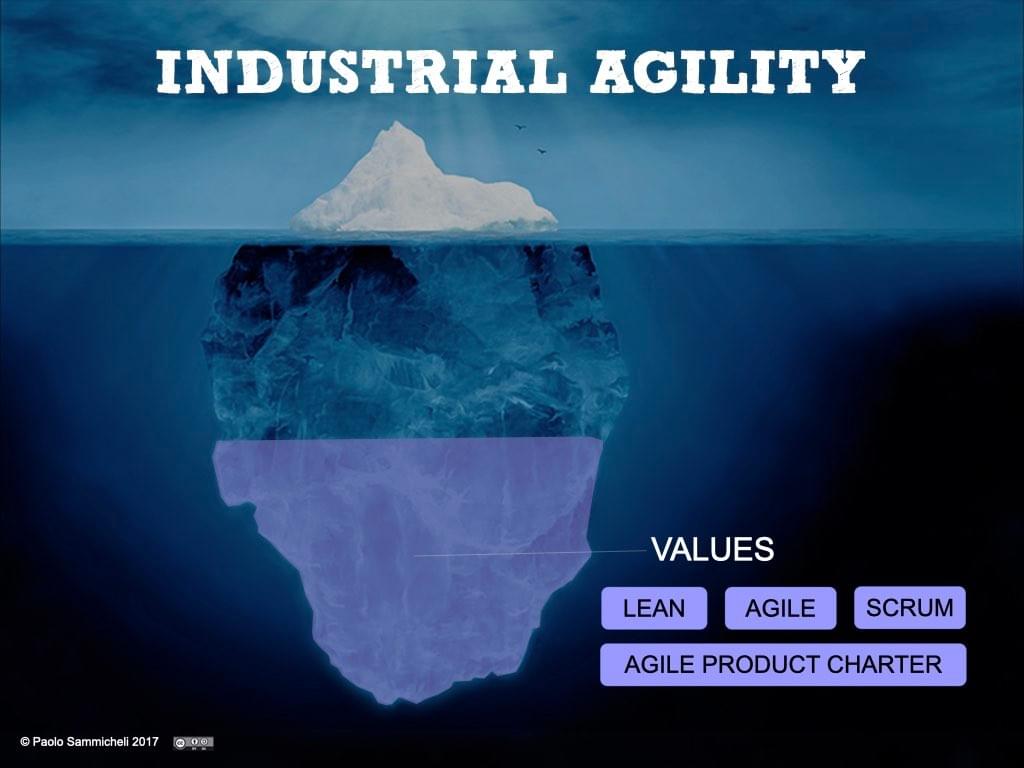 INDUSTRIAL AGILITY

VALUES

LEAN

AGILE

SCRUM

AGILE PRODUCT CHARTER

© Paolo Sammicheli 2017